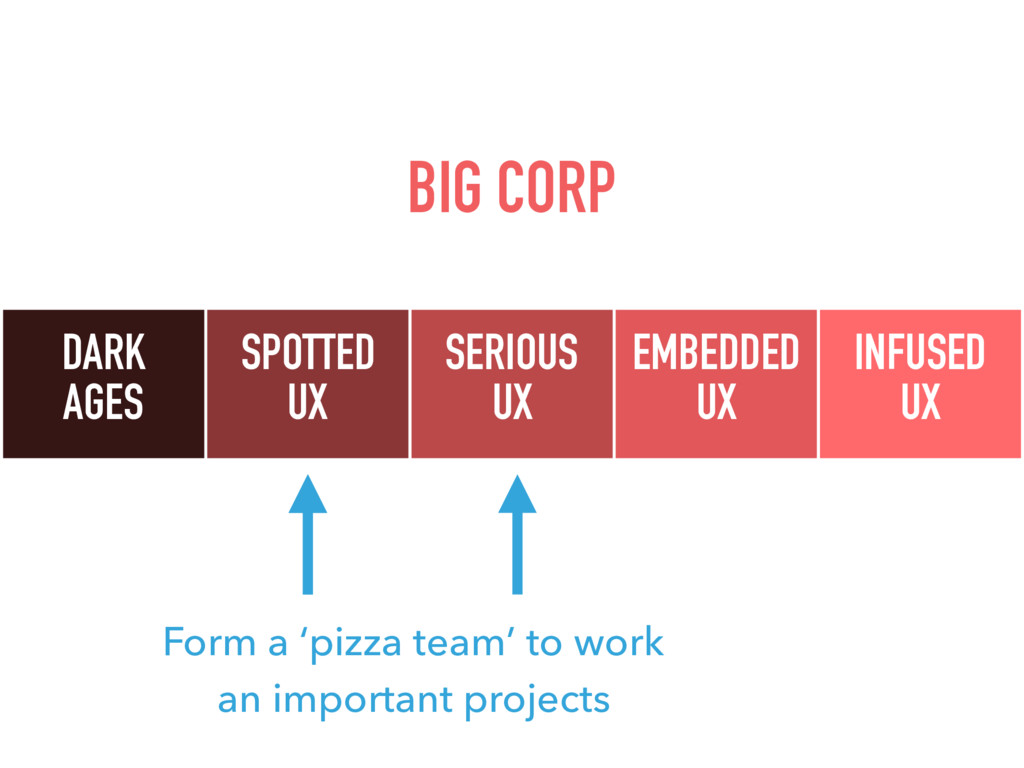 BIG CORP

DARK AGES

SPOTTED UX

SERIOUS UX

EMBEDDED UX

INFUSED UX

Form a ‘pizza team’ to work an important projects